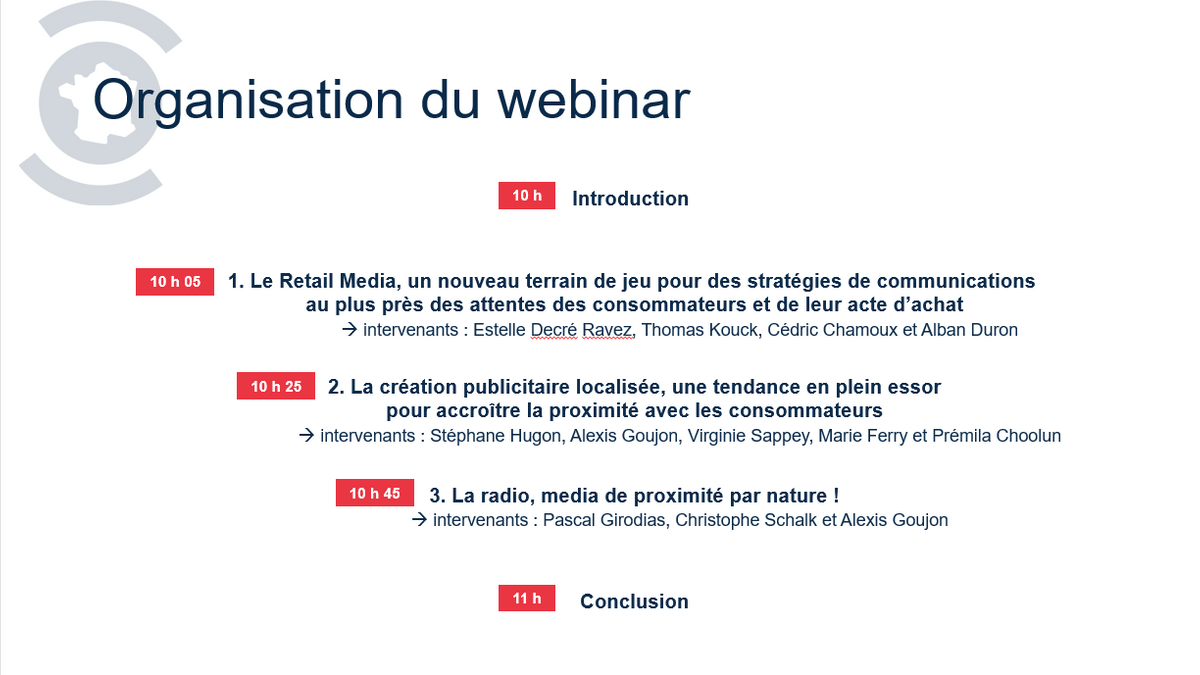 Organisation du webinar

10 h Introduction

10 h 05 1. Le Retail Media, un nouveau terrain de jeu pour des stratégies de communications au plus près des attentes des consommateurs et de leur acte d'achat
→ intervenants : Estelle Decré Ravez, Thomas Kouck, Cédric Chamoux et Alban Duron

10 h 25 2. La création publicitaire localisée, une tendance en plein essor pour accroître la proximité avec les consommateurs
→ intervenants : Stéphane Hugon, Alexis Goujon, Virginie Sappey, Marie Ferry et Prémila Choolun

10 h 45 3. La radio, media de proximité par nature !
→ intervenants : Pascal Girodias, Christophe Schalk et Alexis Goujon

11 h Conclusion